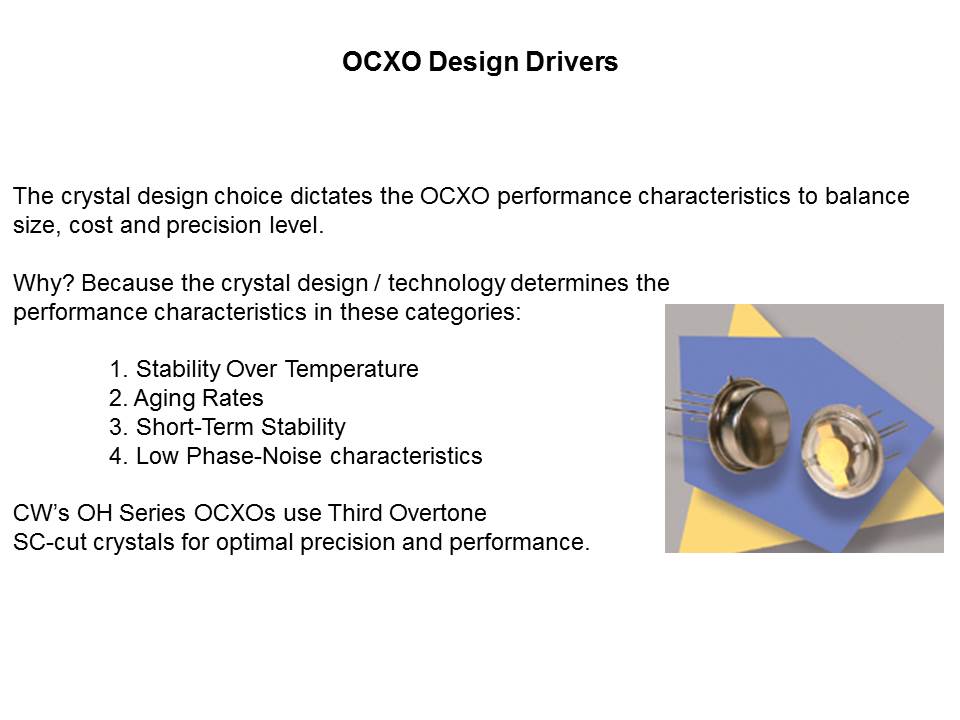 OCXO Design Drivers

The crystal design choice dictates the OCXO performance characteristics to balance size, cost and precision level.

Why? Because the crystal design / technology determines the performance characteristics in these categories:

1. Stability Over Temperature
2. Aging Rates
3. Short-Term Stability
4. Low Phase-Noise characteristics

CW's OH Series OCXOs use Third Overtone SC-cut crystals for optimal precision and performance.